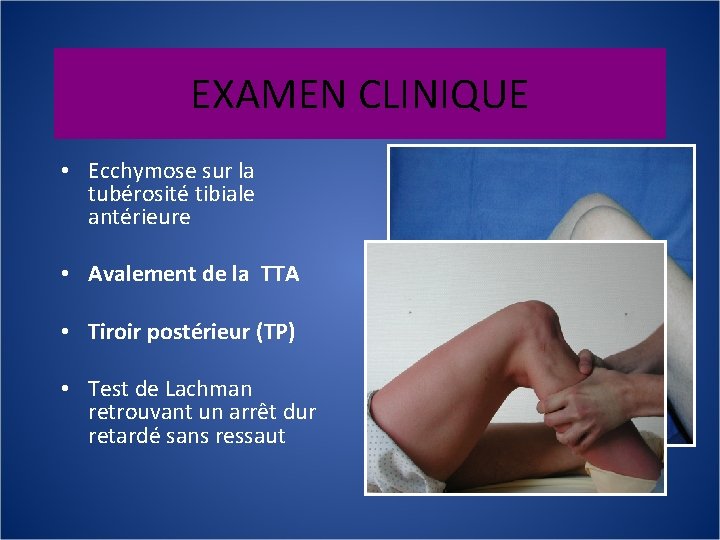 EXAMEN CLINIQUE

• Ecchymose sur la tubérosité tibiale antérieure

• Avalement de la TTA

• Tiroir postérieur (TP)

• Test de Lachman retrouvant un arrêt dur retardé sans ressaut